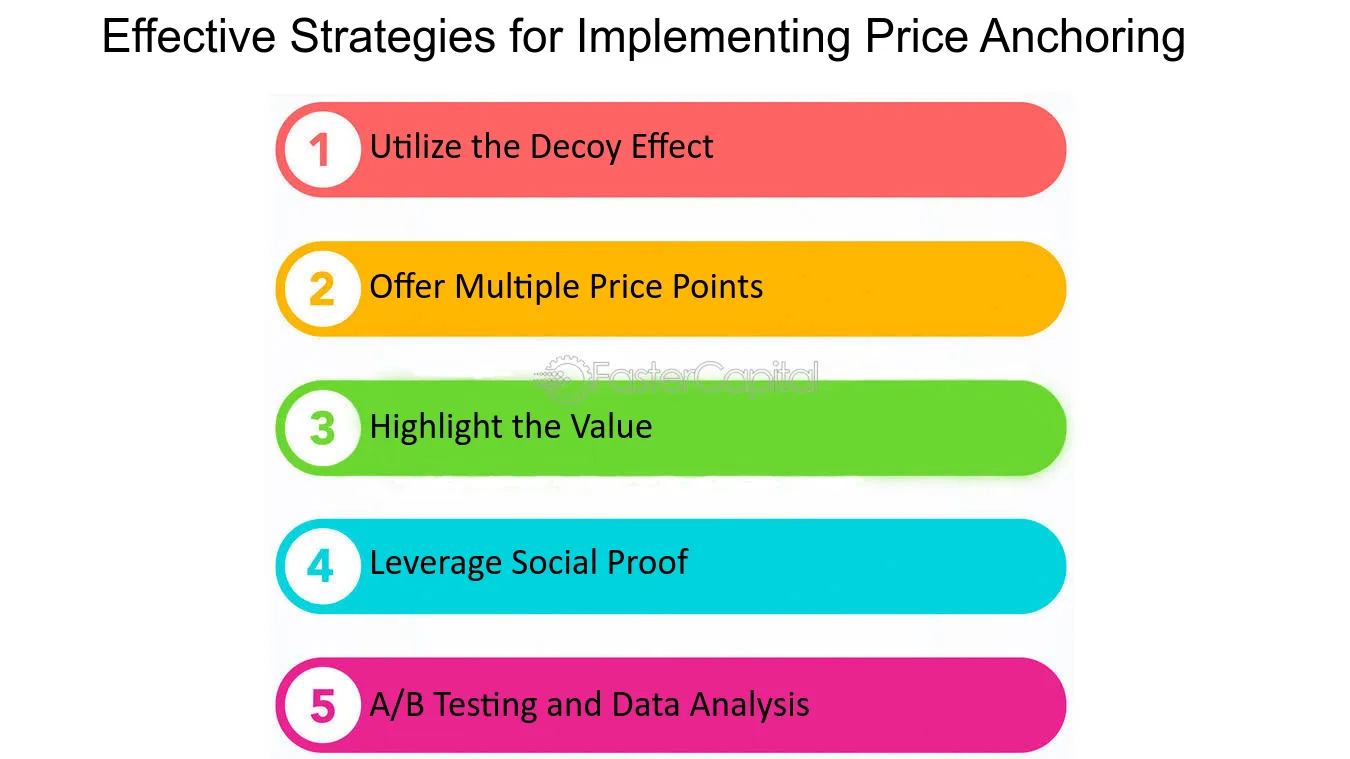 Effective Strategies for Implementing Price Anchoring

1 Utilize the Decoy Effect

2 Offer Multiple Price Points

FasterCapital

3 Highlight the Value

4 Leverage Social Proof

5 A/B Testing and Data Analysis